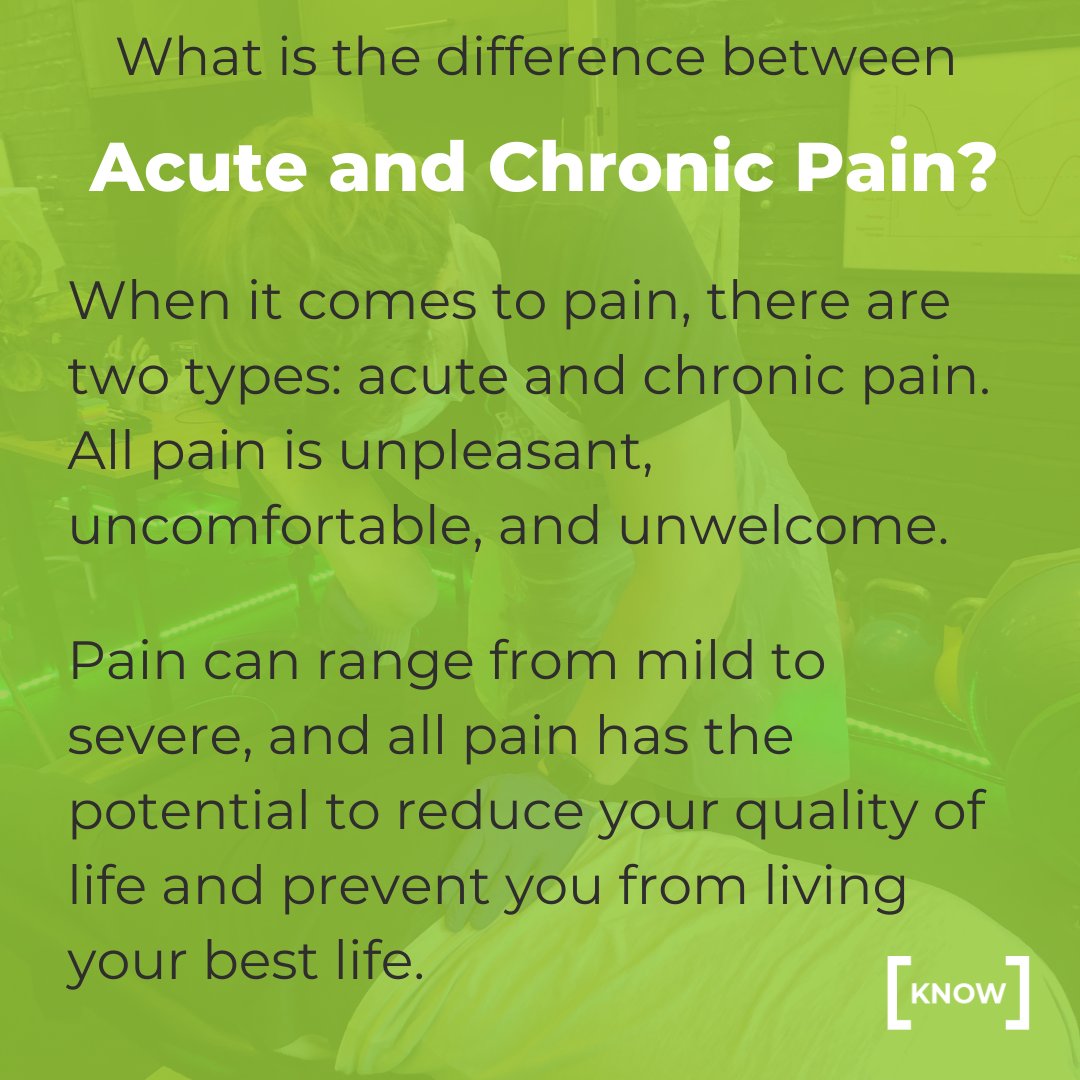 What is the difference between
Acute and Chronic Pain?

When it comes to pain, there are two types: acute and chronic pain. All pain is unpleasant, uncomfortable, and unwelcome.

Pain can range from mild to severe, and all pain has the potential to reduce your quality of life and prevent you from living your best life.

[KNOW]